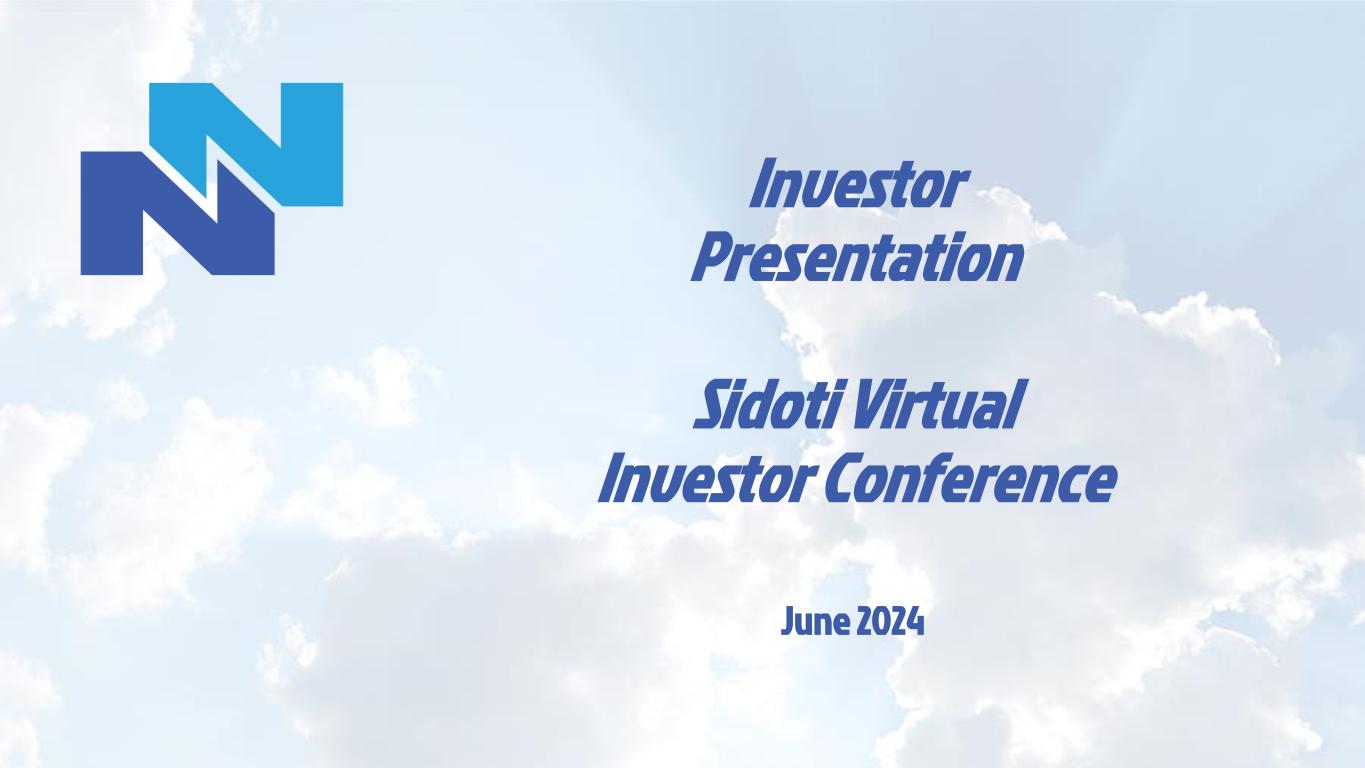 Investor Presentation

Sidoti Virtual Investor Conference

June 2024